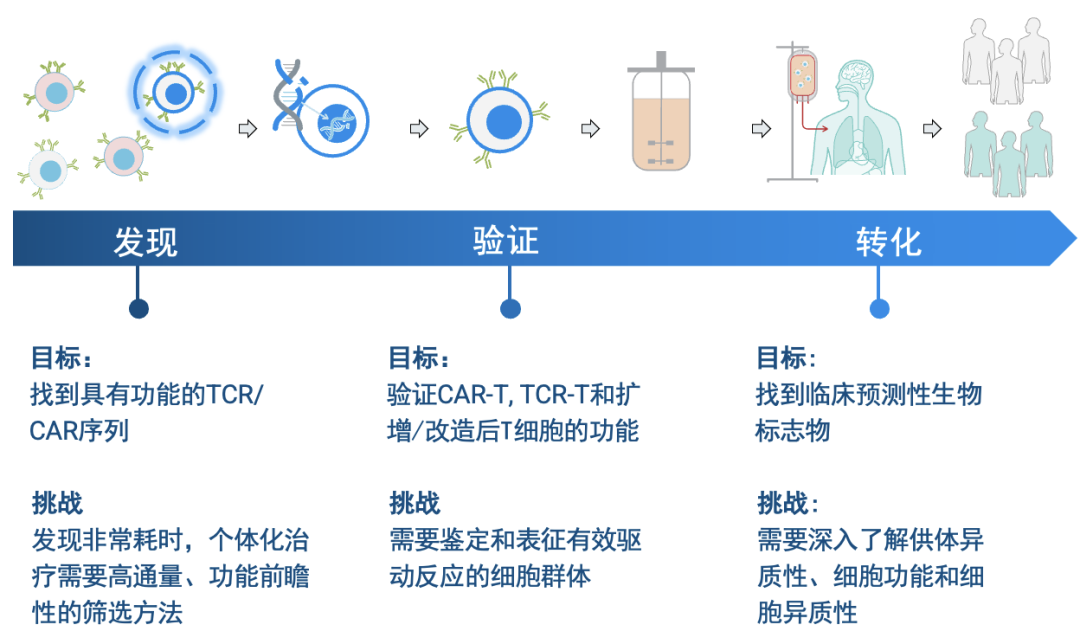 发现

验证

转化

目标：
找到具有功能的TCR/CAR序列

挑战
发现非常耗时，个体化治疗需要高通量、功能前瞻性的筛选方法

目标：
验证CAR-T, TCR-T和扩增/改造后T细胞的功能

挑战
需要鉴定和表征有效驱动反应的细胞群体

目标:
找到临床预测性生物标志物

挑战:
需要深入了解供体异质性、细胞功能和细胞异质性